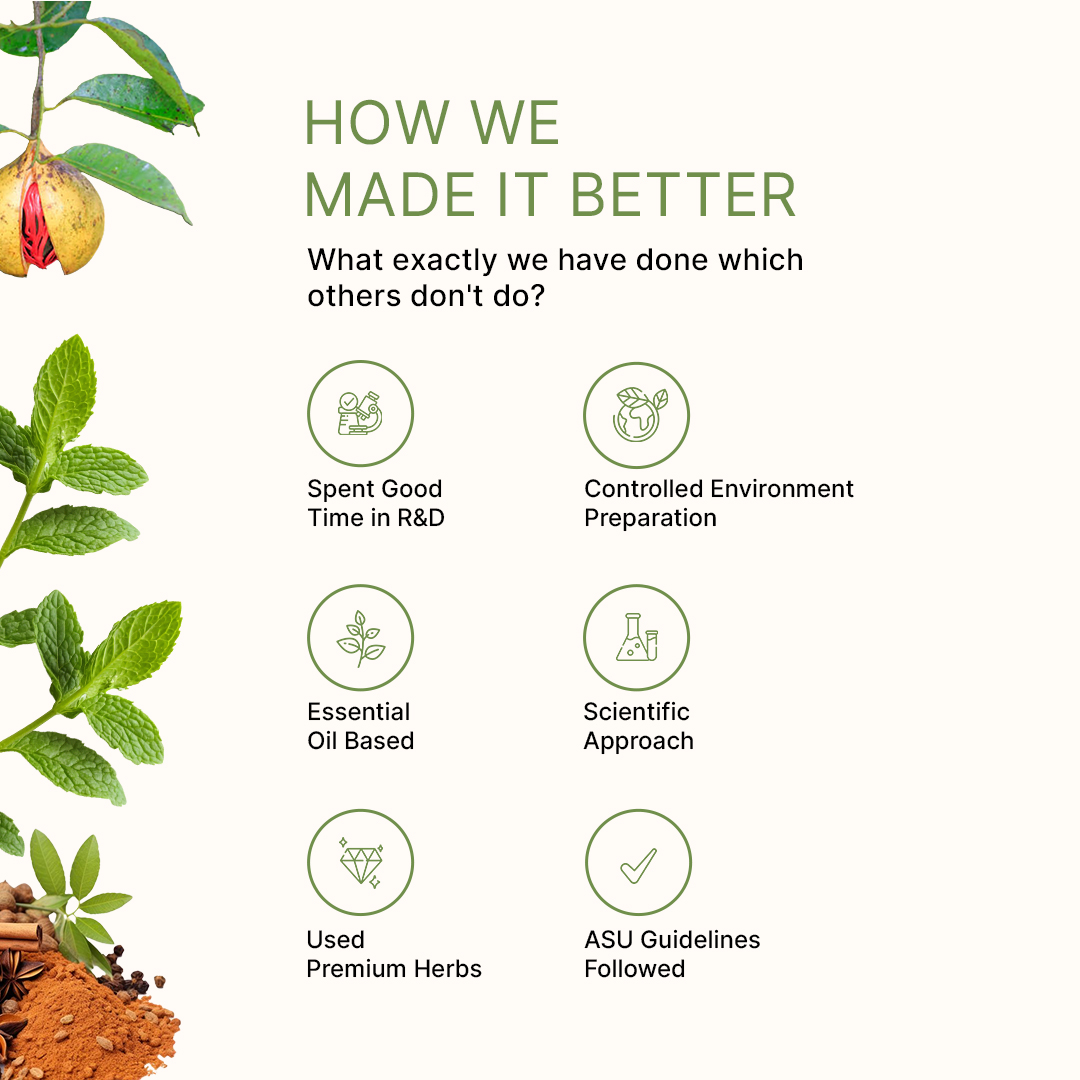 HOW WE MADE IT BETTER

What exactly we have done which others don't do?

Spent Good Time in R&D

Controlled Environment Preparation

Essential Oil Based

Scientific Approach

Used Premium Herbs

ASU Guidelines Followed